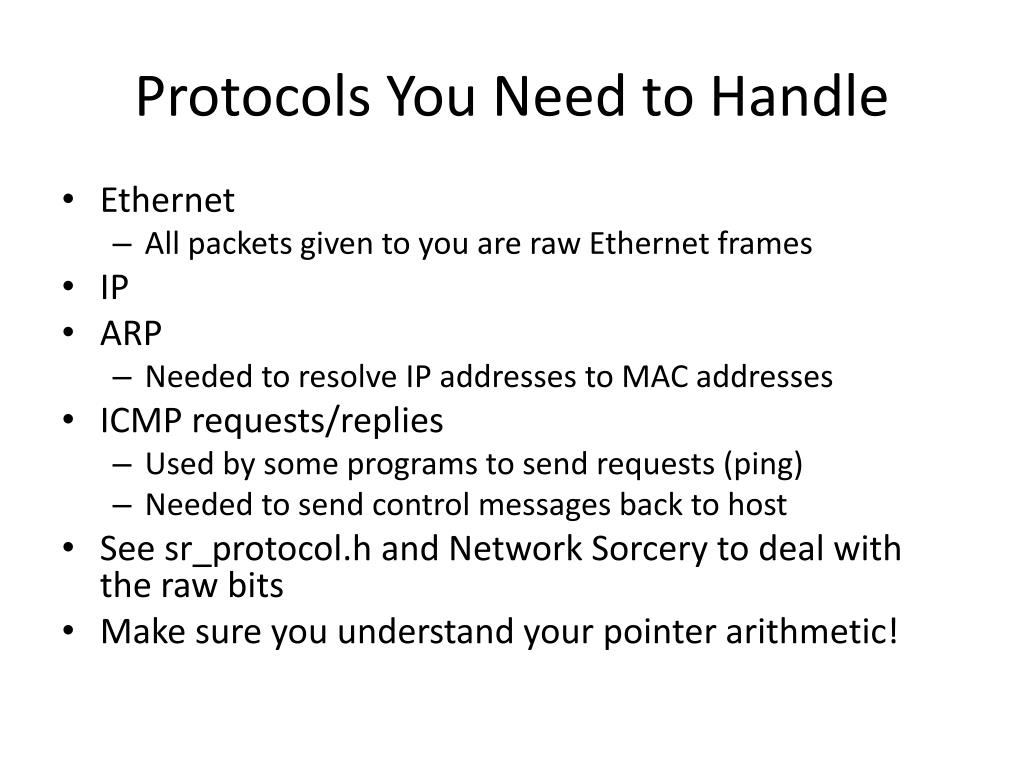 Protocols You Need to Handle

• Ethernet
  – All packets given to you are raw Ethernet frames
• IP
• ARP
  – Needed to resolve IP addresses to MAC addresses
• ICMP requests/replies
  – Used by some programs to send requests (ping)
  – Needed to send control messages back to host
• See sr_protocol.h and Network Sorcery to deal with the raw bits
• Make sure you understand your pointer arithmetic!